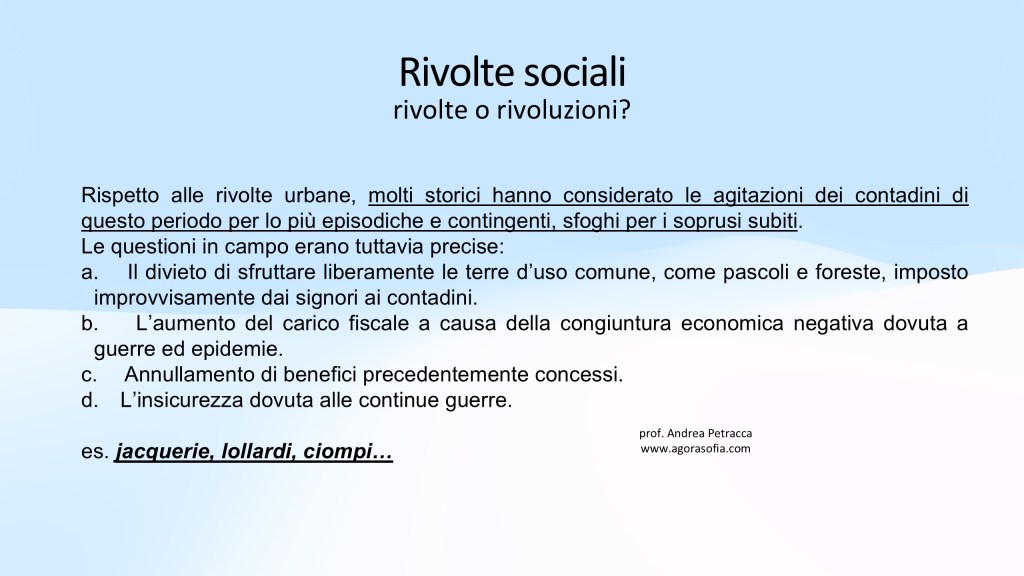 Rivolte sociali
rivolte o rivoluzioni?

Rispetto alle rivolte urbane, molti storici hanno considerato le agitazioni dei contadini di questo periodo per lo più episodiche e contingenti, sfoghi per i soprusi subiti.
Le questioni in campo erano tuttavia precise:
a. Il divieto di sfruttare liberamente le terre d'uso comune, come pascoli e foreste, imposto improvvisamente dai signori ai contadini.
b. L'aumento del carico fiscale a causa della congiuntura economica negativa dovuta a guerre ed epidemie.
c. Annullamento di benefici precedentemente concessi.
d. L'insicurezza dovuta alle continue guerre.

es. jacquerie, lollardi, ciompi…

prof. Andrea Petracca
www.agorasofia.com